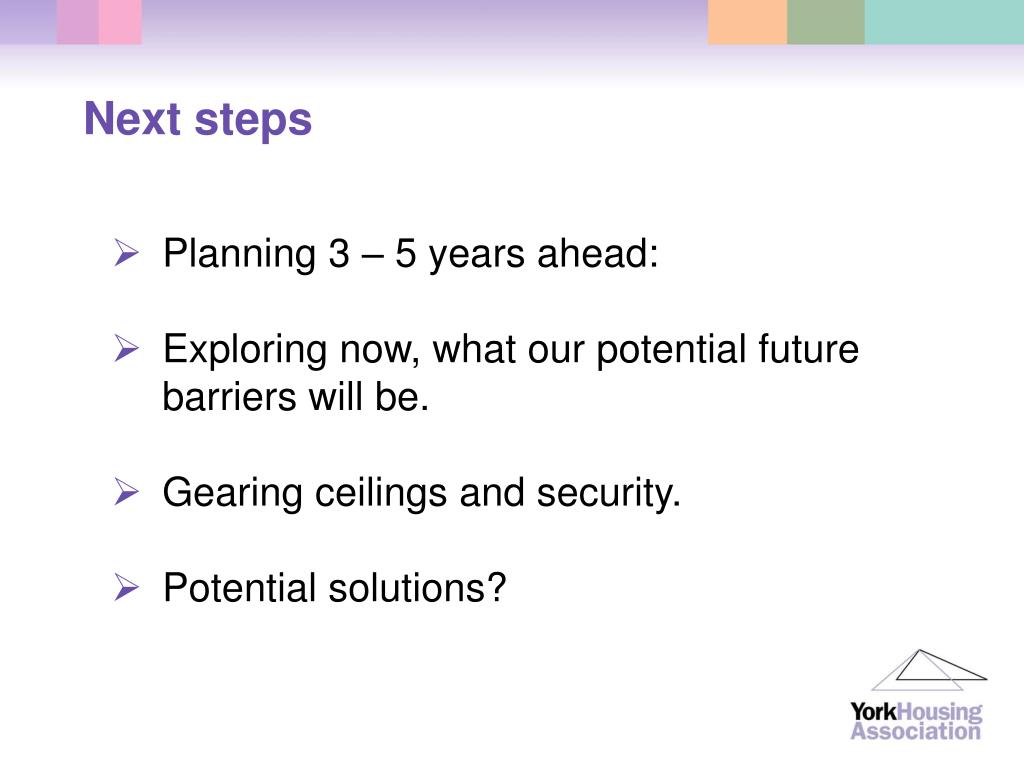 Next steps

➢ Planning 3 – 5 years ahead:

➢ Exploring now, what our potential future barriers will be.

➢ Gearing ceilings and security.

➢ Potential solutions?

YorkHousing Association